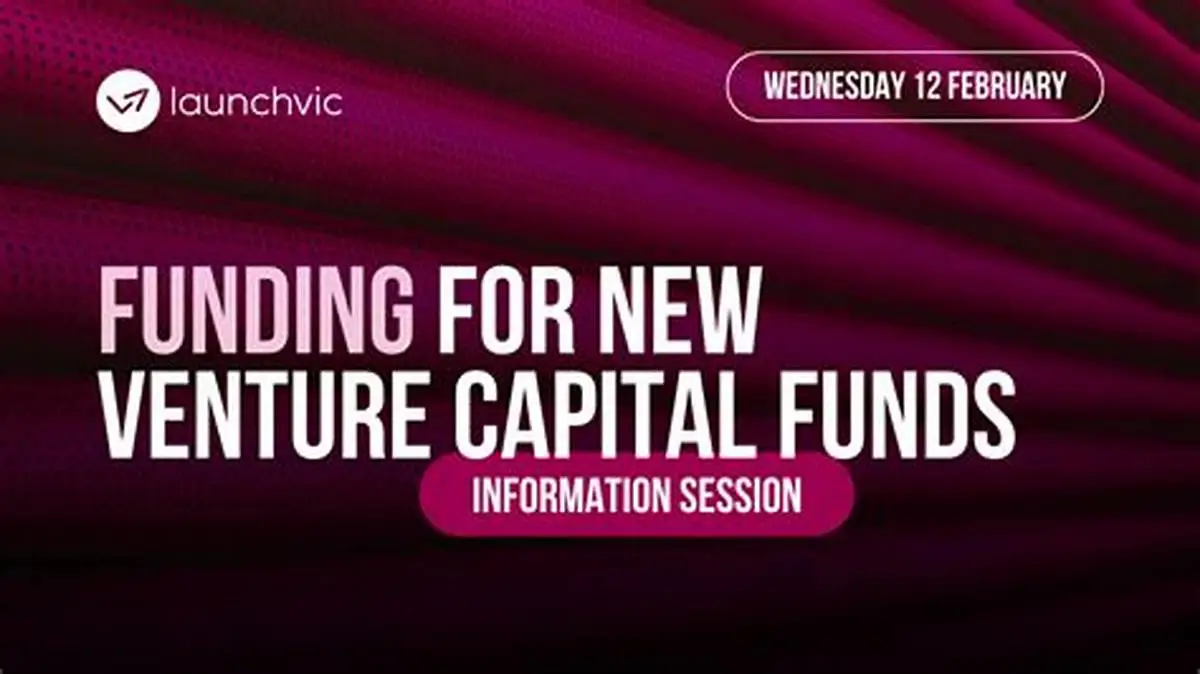 launchvic

WEDNESDAY 12 FEBRUARY

FUNDING FOR NEW VENTURE CAPITAL FUNDS

INFORMATION SESSION